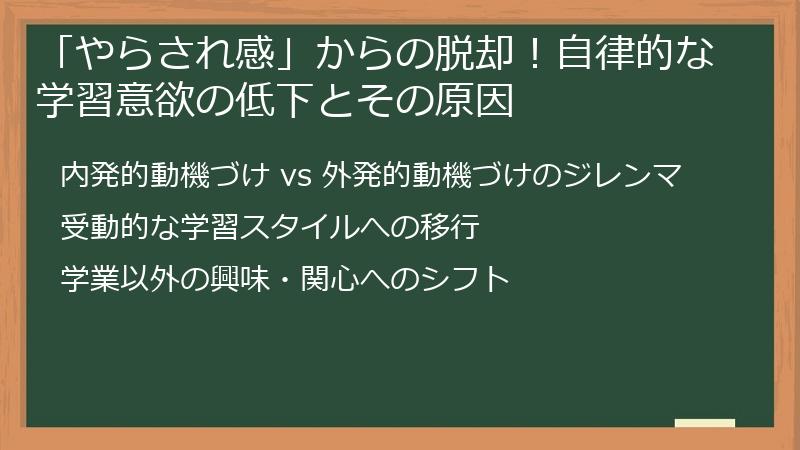 「やらされ感」からの脱却！自律的な学習意欲の低下とその原因

内発的動機づけ vs 外発的動機づけのジレンマ

受動的な学習スタイルへの移行

学業以外の興味・関心へのシフト